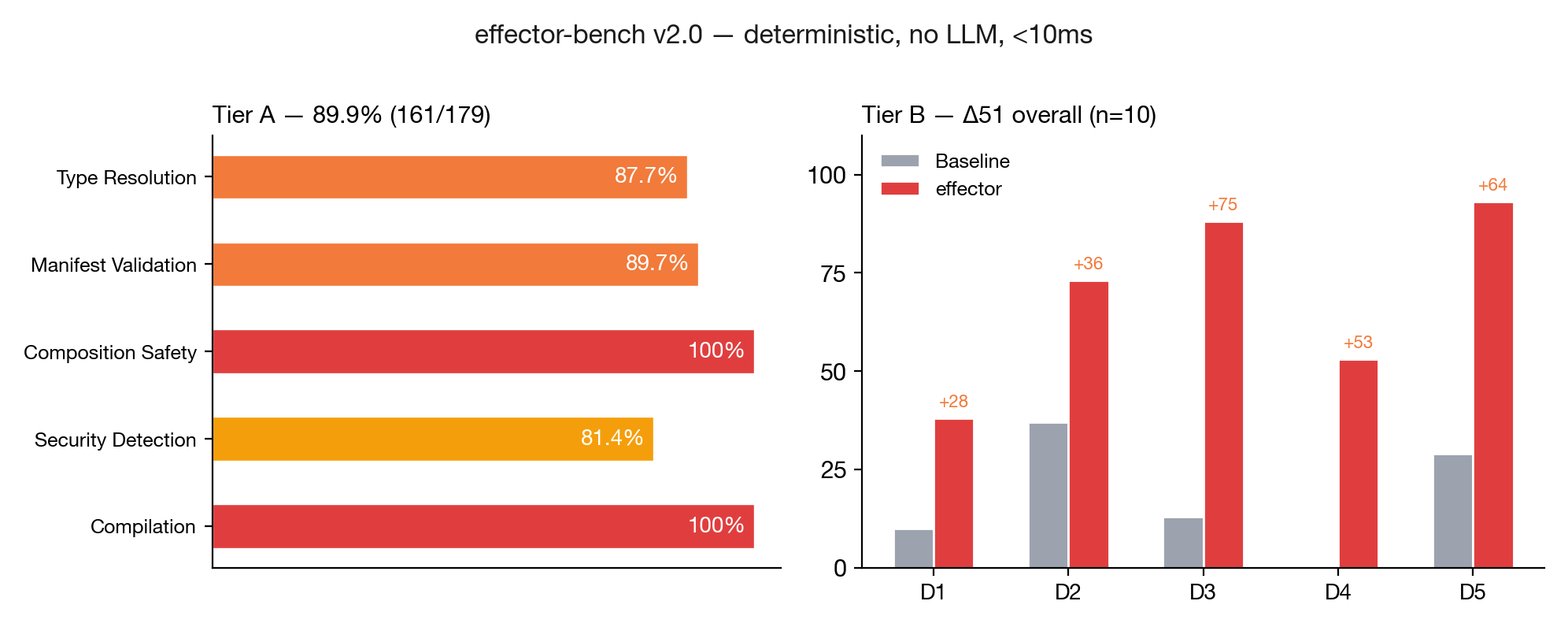 effector-bench v2.0 — deterministic, no LLM, <10ms

Tier A — 89.9% (161/179)

Type Resolution 87.7%
Manifest Validation 89.7%
Composition Safety 100%
Security Detection 81.4%
Compilation 100%

Tier B — Δ51 overall (n=10)

Baseline
effector

100
75
50
25
0

+28
+36
+75
+53
+64

D1 D2 D3 D4 D5